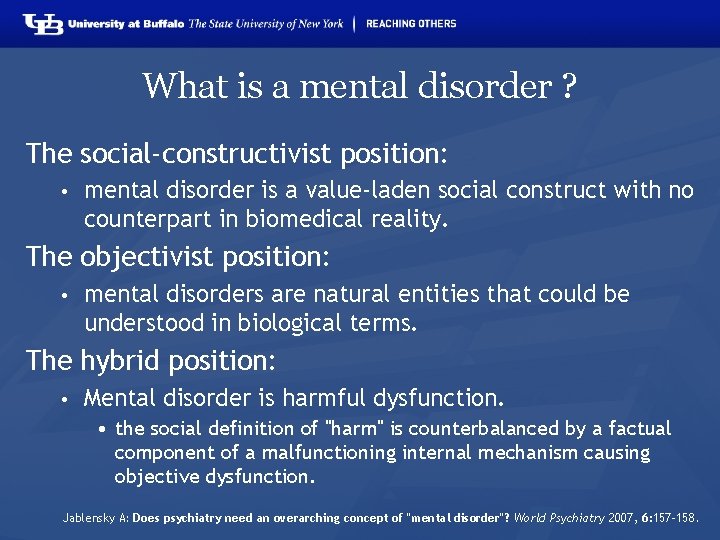 UB University at Buffalo The State University of New York | REACHING OTHERS

What is a mental disorder ?

The social-constructivist position:

• mental disorder is a value-laden social construct with no counterpart in biomedical reality.

The objectivist position:

• mental disorders are natural entities that could be understood in biological terms.

The hybrid position:

• Mental disorder is harmful dysfunction.

• the social definition of "harm" is counterbalanced by a factual component of a malfunctioning internal mechanism causing objective dysfunction.

Jablensky A: Does psychiatry need an overarching concept of "mental disorder"? World Psychiatry 2007, 6:157-158.